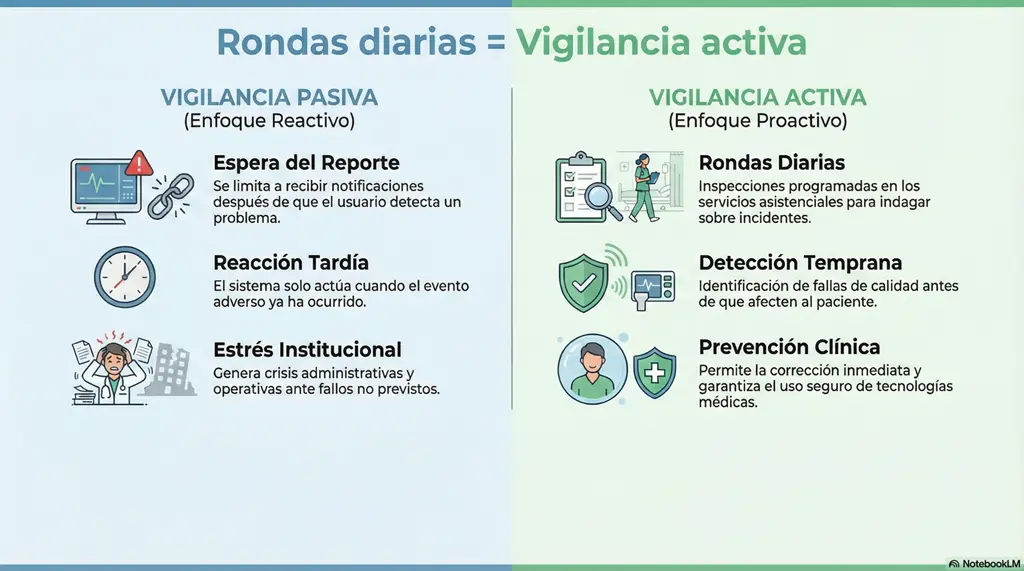 Rondas diarias = Vigilancia activa

VIGILANCIA PASIVA
(Enfoque Reactivo)

Espera del Reporte
Se limita a recibir notificaciones después de que el usuario detecta un problema.

Reacción Tardía
El sistema solo actúa cuando el evento adverso ya ha ocurrido.

Estrés Institucional
Genera crisis administrativas y operativas ante fallos no previstos.

VIGILANCIA ACTIVA
(Enfoque Proactivo)

Rondas Diarias
Inspecciones programadas en los servicios asistenciales para indagar sobre incidentes.

Detección Temprana
Identificación de fallas de calidad antes de que afecten al paciente.

Prevención Clínica
Permite la corrección inmediata y garantiza el uso seguro de tecnologías médicas.

NotebookLM